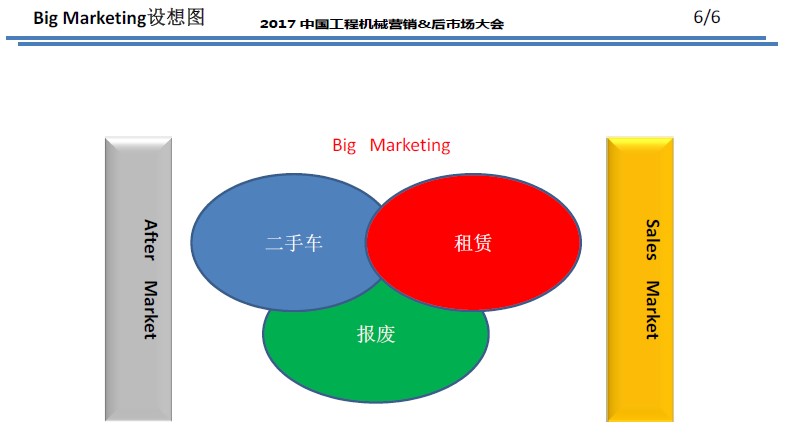 Big Marketing设想图

2017 中国工程机械营销&后市场大会

6/6

Big Marketing

After Market

二手车

租赁

报废

Sales Market